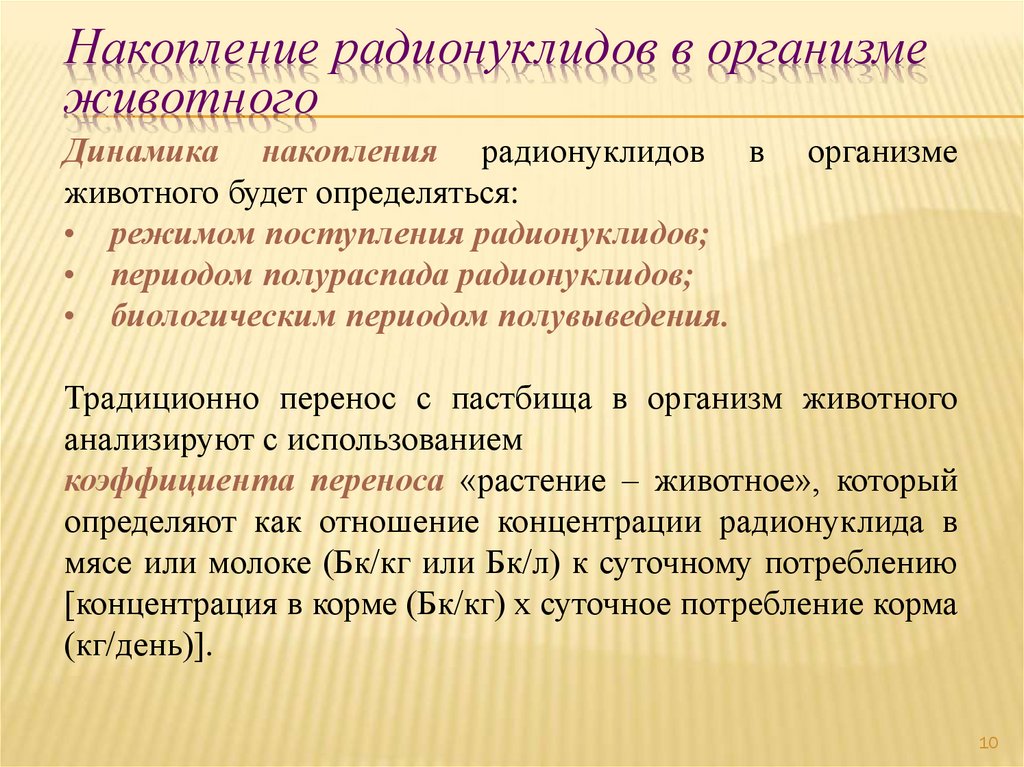 Накопление радионуклидов в организме животного

Динамика накопления радионуклидов в организме животного будет определяться:
• режимом поступления радионуклидов;
• периодом полураспада радионуклидов;
• биологическим периодом полувыведения.

Традиционно перенос с пастбища в организм животного анализируют с использованием коэффициента переноса «растение – животное», который определяют как отношение концентрации радионуклида в мясе или молоке (Бк/кг или Бк/л) к суточному потреблению [концентрация в корме (Бк/кг) х суточное потребление корма (кг/день)].

10